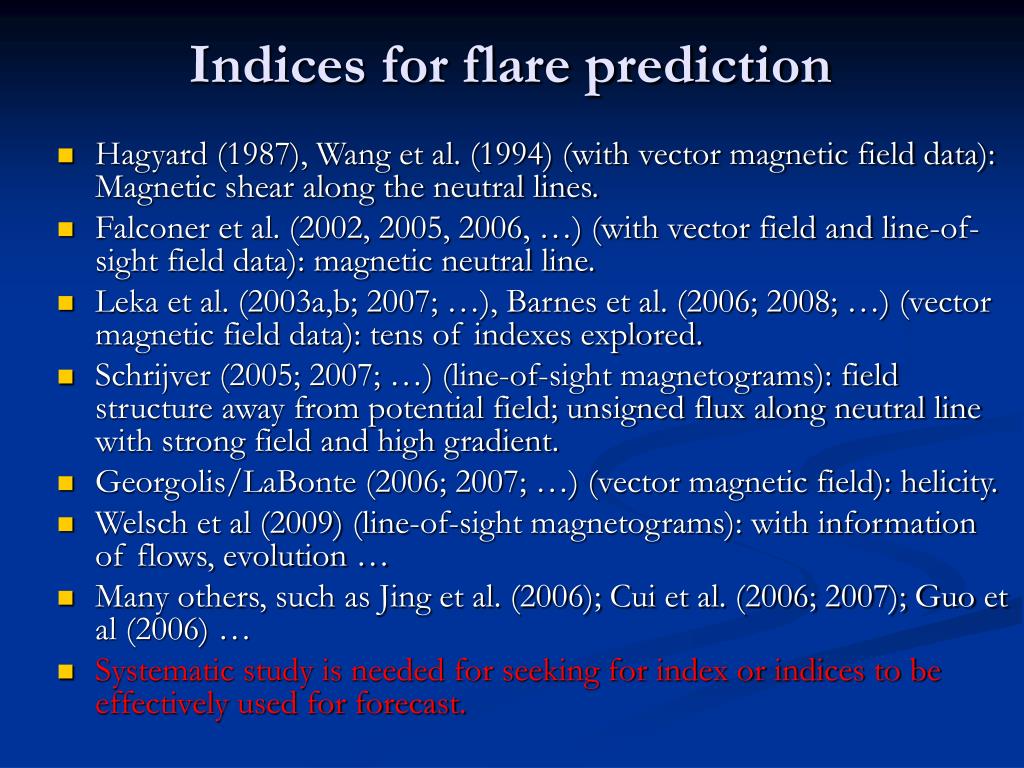 Indices for flare prediction

- Hagyard (1987), Wang et al. (1994) (with vector magnetic field data): Magnetic shear along the neutral lines.
- Falconer et al. (2002, 2005, 2006, …) (with vector field and line-of-sight field data): magnetic neutral line.
- Leka et al. (2003a,b; 2007; …), Barnes et al. (2006; 2008; …) (vector magnetic field data): tens of indexes explored.
- Schrijver (2005; 2007; …) (line-of-sight magnetograms): field structure away from potential field; unsigned flux along neutral line with strong field and high gradient.
- Georgolis/LaBonte (2006; 2007; …) (vector magnetic field): helicity.
- Welsch et al (2009) (line-of-sight magnetograms): with information of flows, evolution …
- Many others, such as Jing et al. (2006); Cui et al. (2006; 2007); Guo et al (2006) …
- Systematic study is needed for seeking for index or indices to be effectively used for forecast.